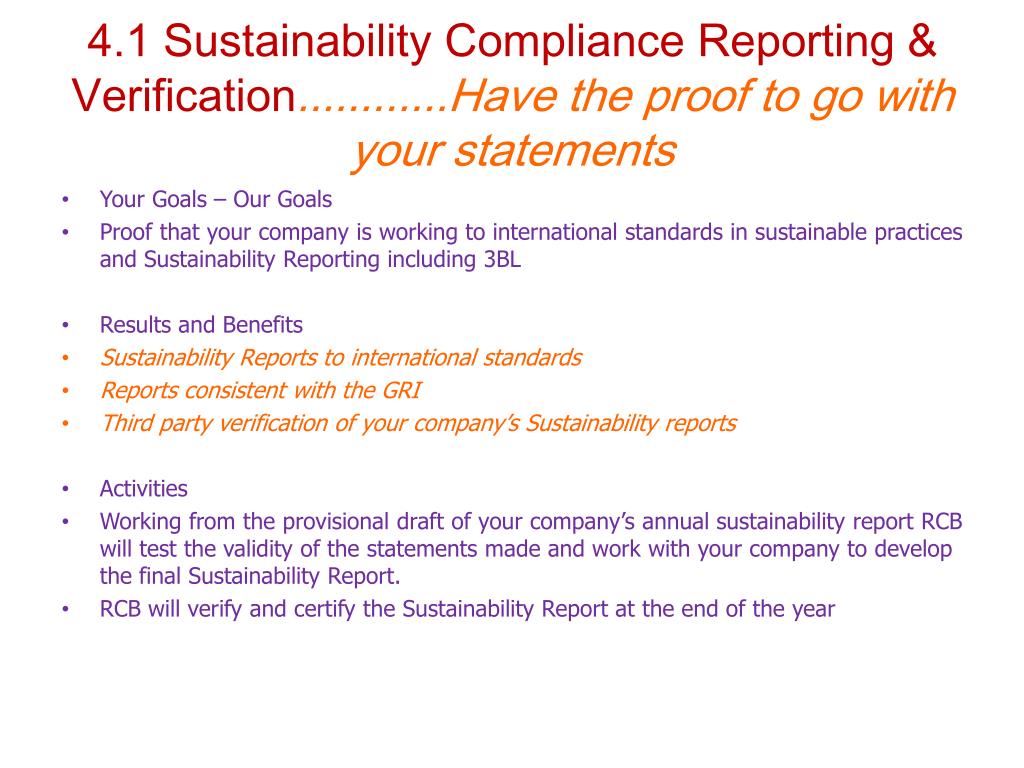 4.1 Sustainability Compliance Reporting & Verification............Have the proof to go with your statements

• Your Goals – Our Goals
• Proof that your company is working to international standards in sustainable practices and Sustainability Reporting including 3BL

• Results and Benefits
• Sustainability Reports to international standards
• Reports consistent with the GRI
• Third party verification of your company's Sustainability reports

• Activities
• Working from the provisional draft of your company's annual sustainability report RCB will test the validity of the statements made and work with your company to develop the final Sustainability Report.
• RCB will verify and certify the Sustainability Report at the end of the year